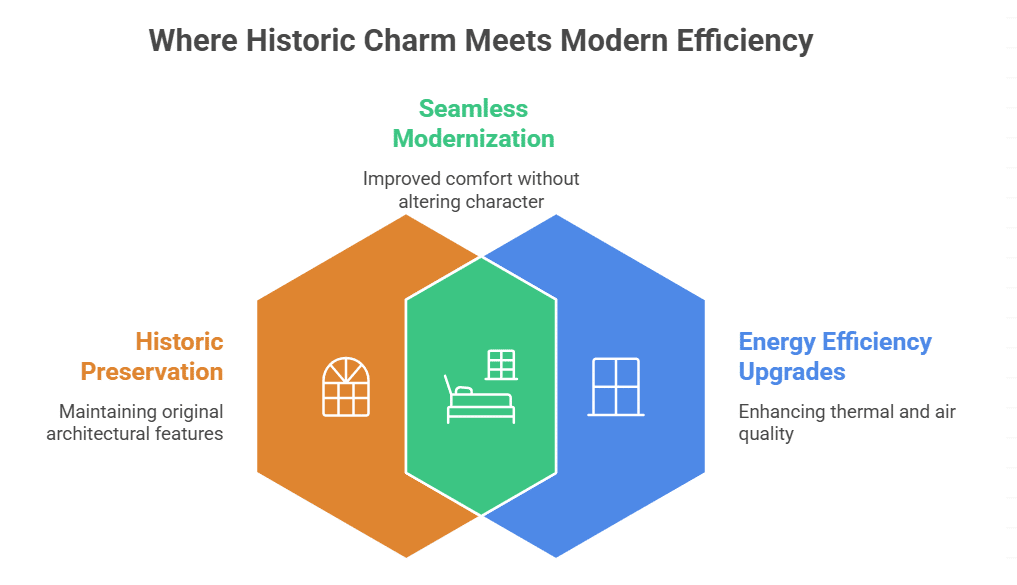 Where Historic Charm Meets Modern Efficiency

Seamless Modernization

Improved comfort without altering character

Historic Preservation

Maintaining original architectural features

Energy Efficiency Upgrades

Enhancing thermal and air quality